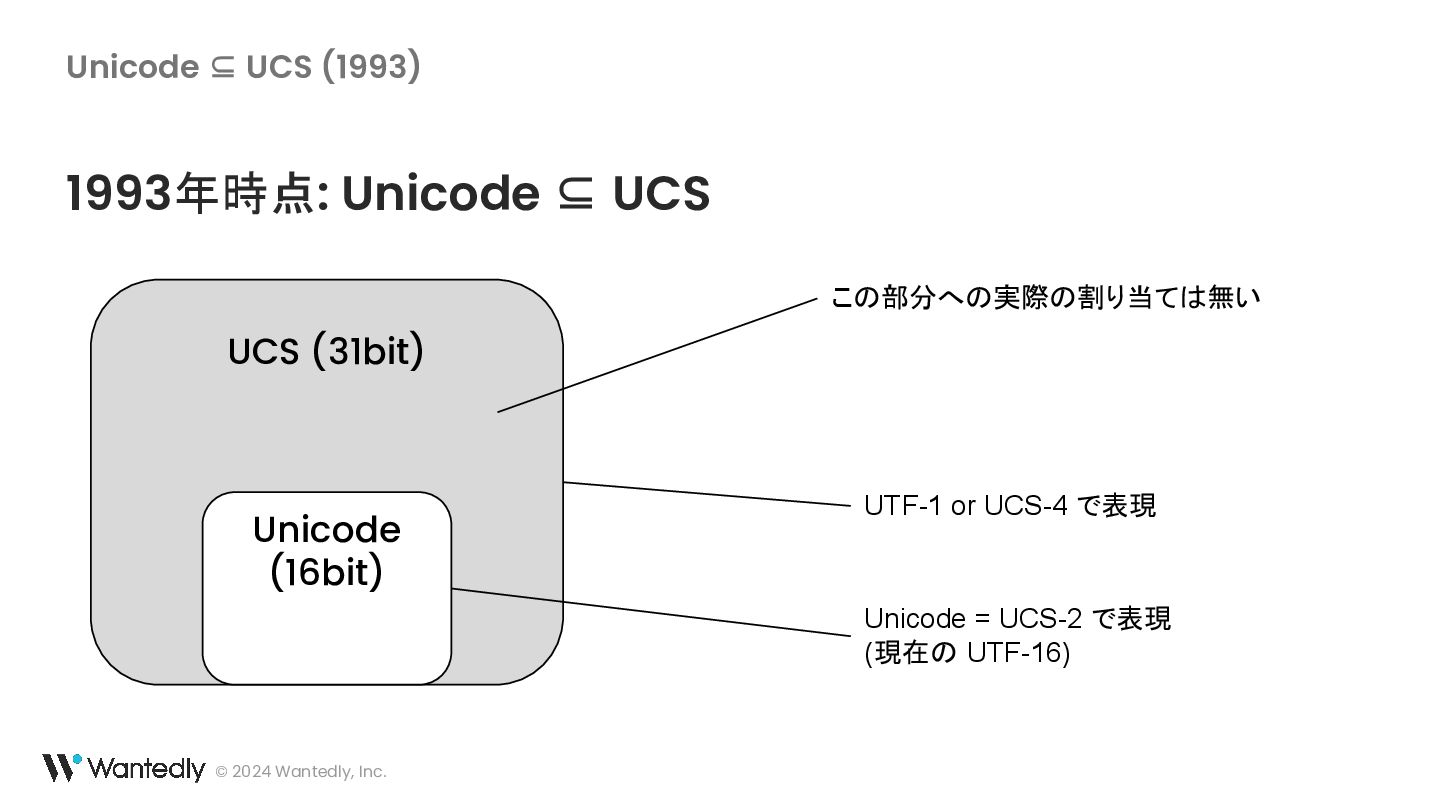 Unicode ⊆ UCS (1993)

1993年時点: Unicode ⊆ UCS

UCS (31bit)

Unicode (16bit)

この部分への実際の割り当ては無い

UTF-1 or UCS-4 で表現

Unicode = UCS-2 で表現 (現在の UTF-16)

Wantedly © 2024 Wantedly, Inc.